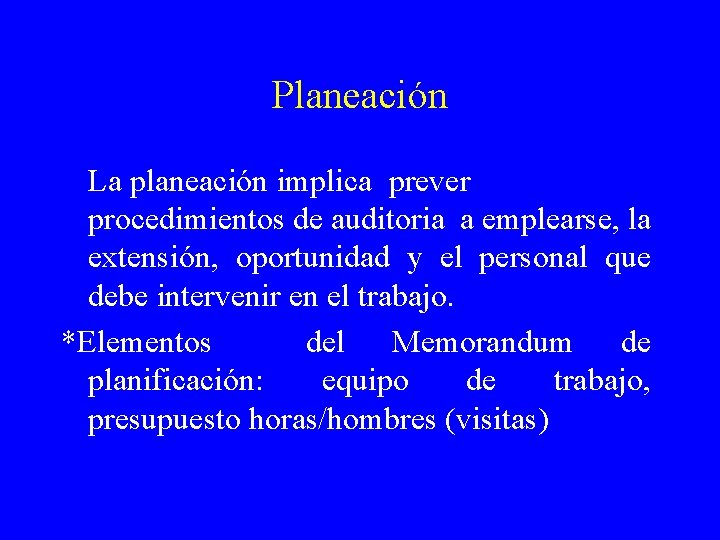 Planeación

La planeación implica prever procedimientos de auditoria a emplearse, la extensión, oportunidad y el personal que debe intervenir en el trabajo.

*Elementos del Memorandum de planificación: equipo de trabajo, presupuesto horas/hombres (visitas)